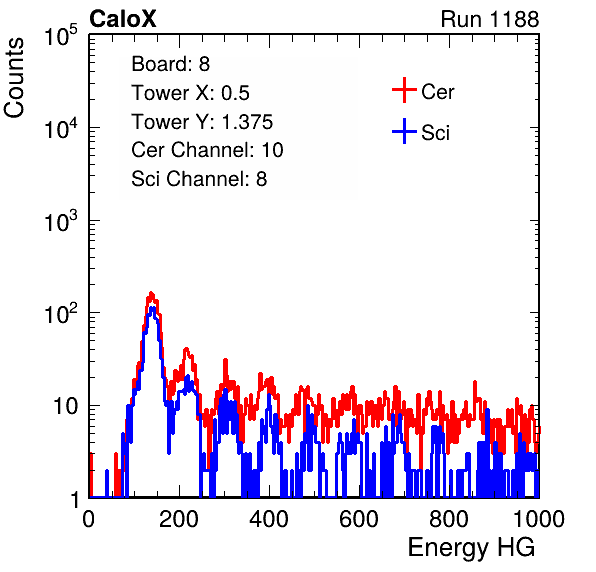 CaloX

Run 1188

Counts

$10^5$

$10^4$

$10^3$

$10^2$

10

1

Board: 8
Tower X: 0.5
Tower Y: 1.375
Cer Channel: 10
Sci Channel: 8

Cer

Sci

0

200

400

600

800

1000

Energy HG